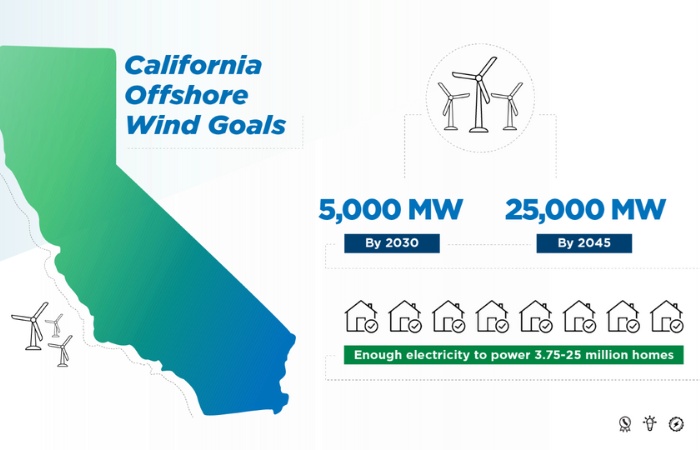 California Offshore Wind Goals

5,000 MW
By 2030

25,000 MW
By 2045

Enough electricity to power 3.75-25 million homes